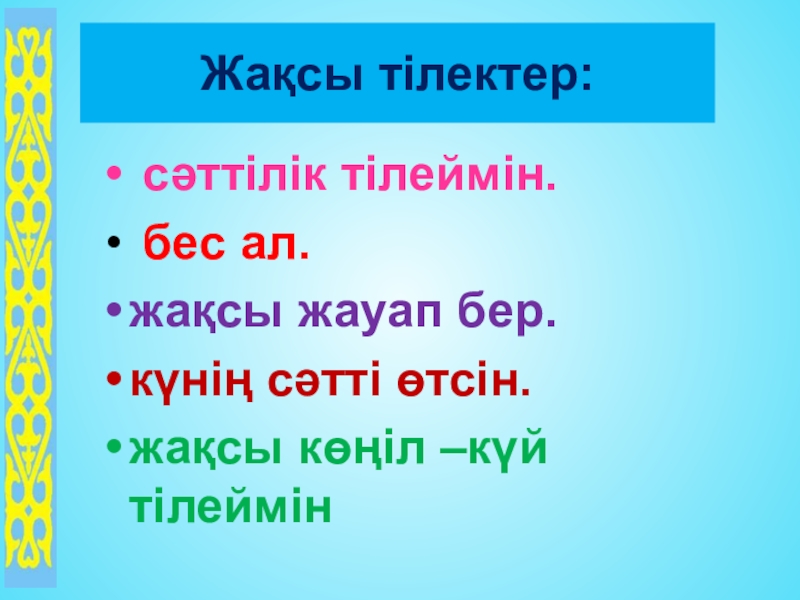 Жақсы тілектер:

• сәттілік тілеймін.
• бес ал.
• жақсы жауап бер.
• күнің сәтті өтсін.
• жақсы көңіл –күй тілеймін